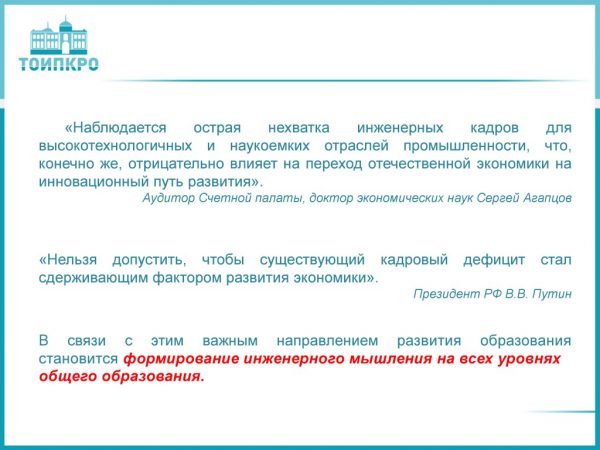 ТОИПКРО

«Наблюдается острая нехватка инженерных кадров для высокотехнологичных и наукоемких отраслей промышленности, что, конечно же, отрицательно влияет на переход отечественной экономики на инновационный путь развития».

Аудитор Счетной палаты, доктор экономических наук Сергей Агапцов

«Нельзя допустить, чтобы существующий кадровый дефицит стал сдерживающим фактором развития экономики».

Президент РФ В.В. Путин

В связи с этим важным направлением развития образования становится формирование инженерного мышления на всех уровнях общего образования.